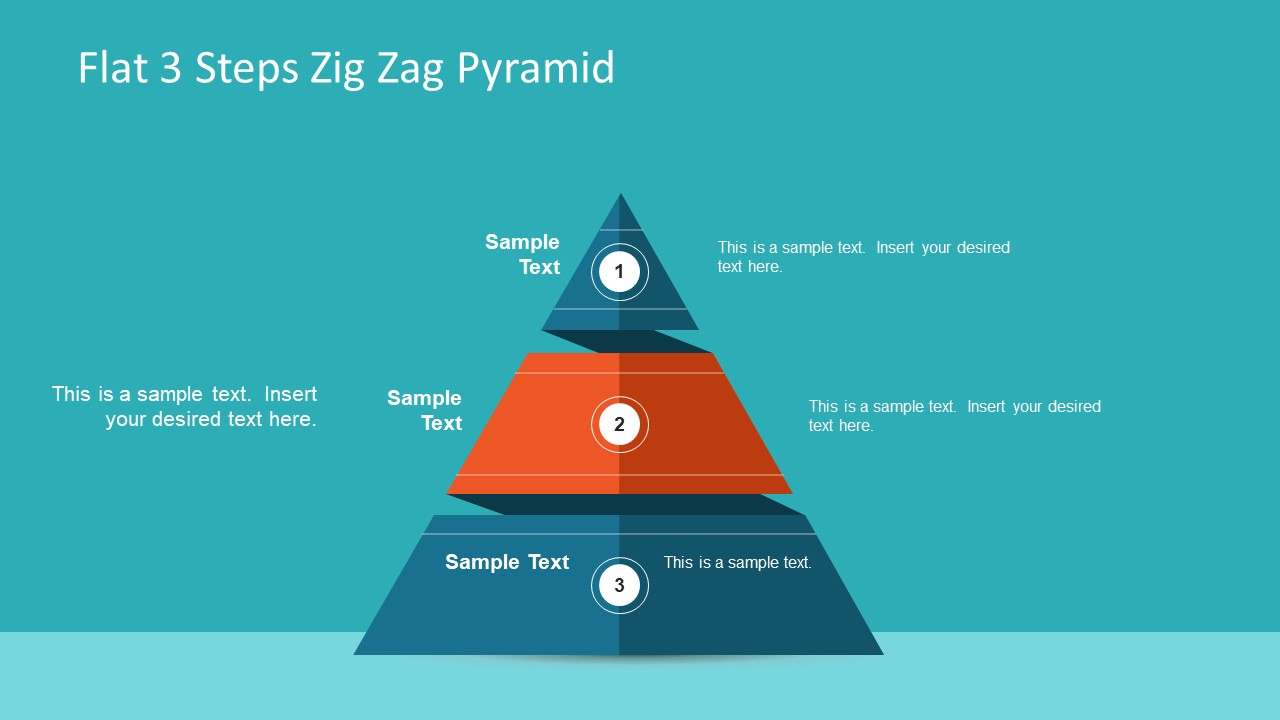 Flat 3 Steps Zig Zag Pyramid

Sample Text

1

This is a sample text. Insert your desired text here.

This is a sample text. Insert your desired text here.

Sample Text

2

This is a sample text. Insert your desired text here.

Sample Text

3

This is a sample text.